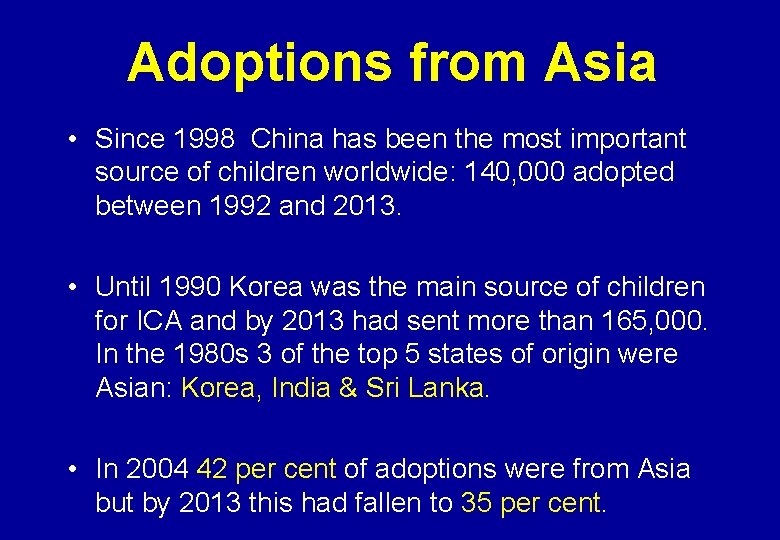 Adoptions from Asia

• Since 1998 China has been the most important source of children worldwide: 140,000 adopted between 1992 and 2013.

• Until 1990 Korea was the main source of children for ICA and by 2013 had sent more than 165,000. In the 1980s 3 of the top 5 states of origin were Asian: Korea, India & Sri Lanka.

• In 2004 42 per cent of adoptions were from Asia but by 2013 this had fallen to 35 per cent.